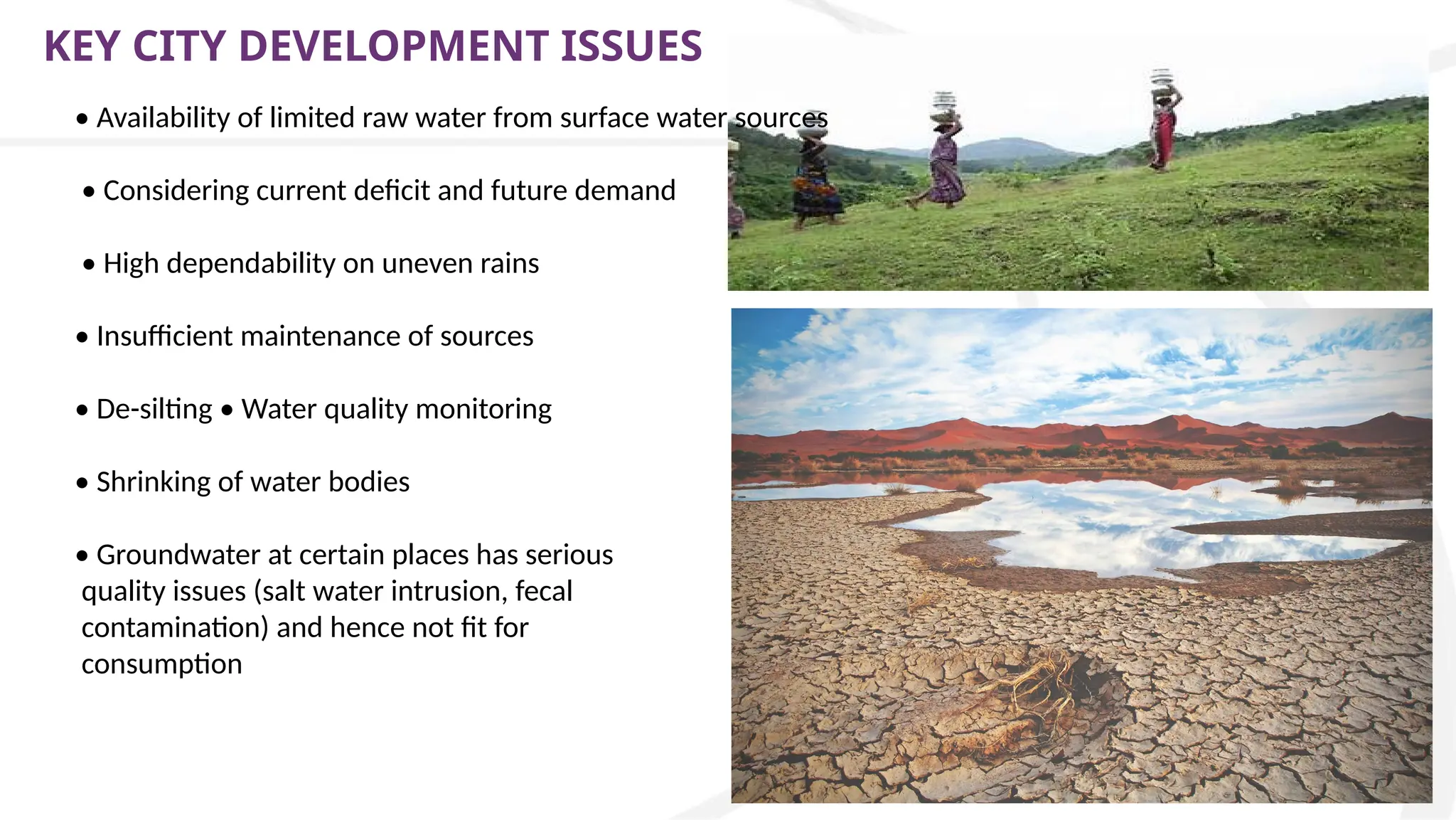 KEY CITY DEVELOPMENT ISSUES

• Availability of limited raw water from surface water sources

• Considering current deficit and future demand

• High dependability on uneven rains

• Insufficient maintenance of sources

• De-silting • Water quality monitoring

• Shrinking of water bodies

• Groundwater at certain places has serious quality issues (salt water intrusion, fecal contamination) and hence not fit for consumption